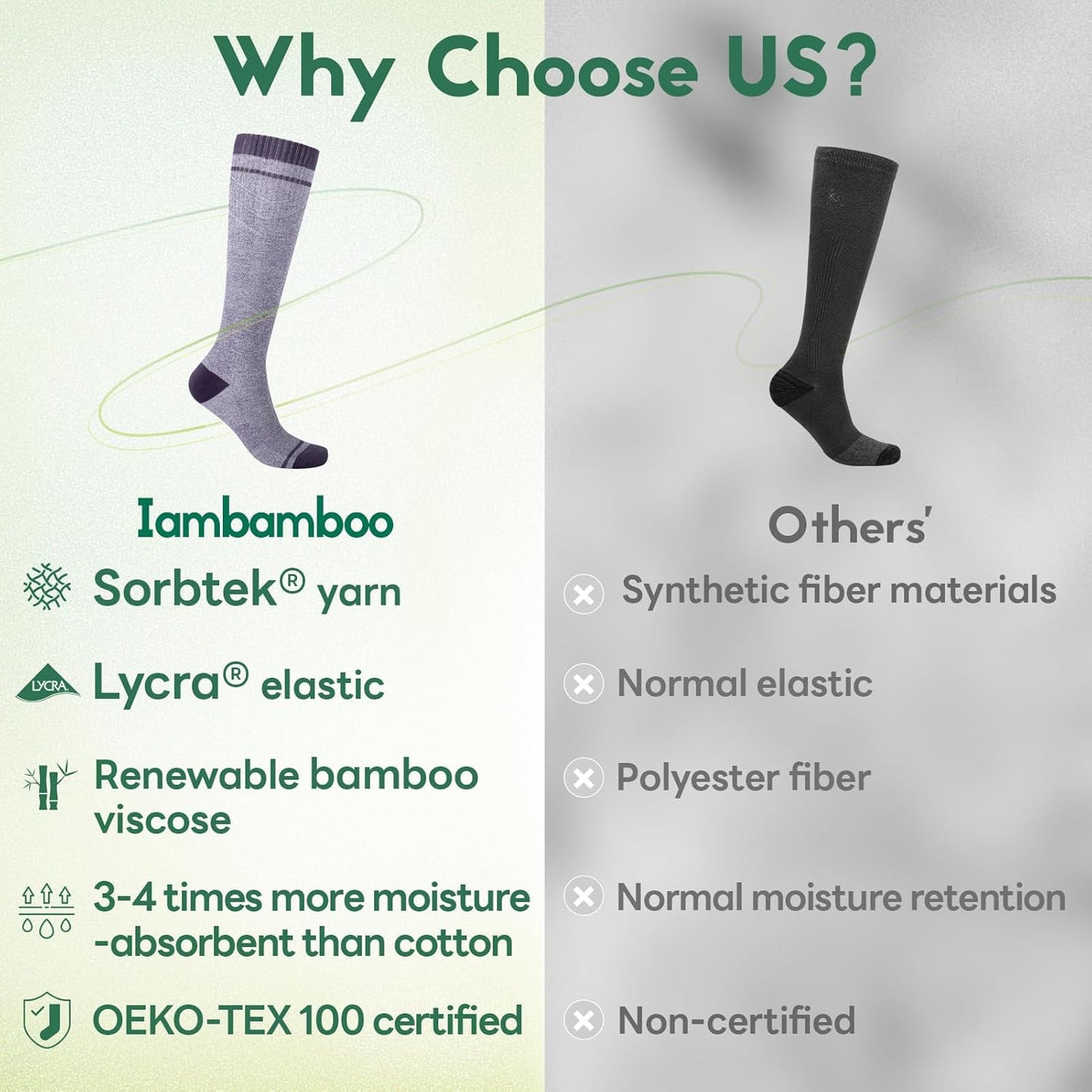 Why Choose US?

Iambamboo

Sorbtek® yarn

LYCRA

Lycra® elastic

Renewable bamboo viscose

3-4 times more moisture -absorbent than cotton

OEKO-TEX 100 certified

Others'

Synthetic fiber materials

Normal elastic

Polyester fiber

Normal moisture retention

Non-certified